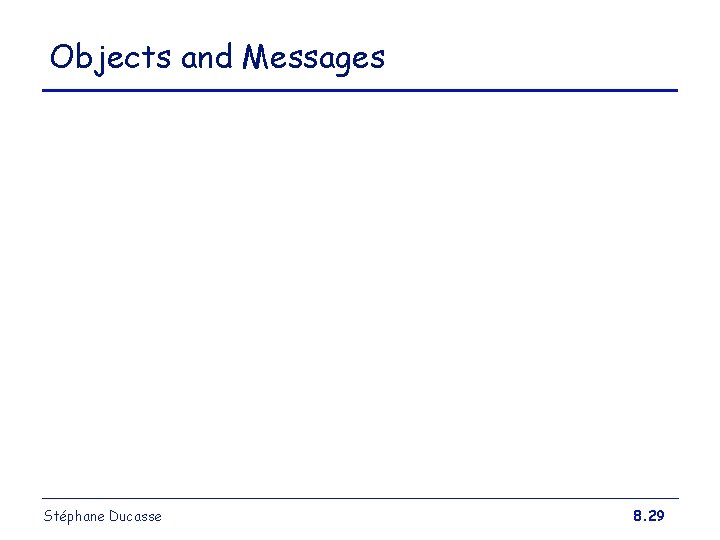 Objects and Messages

Stéphane Ducasse

8.29